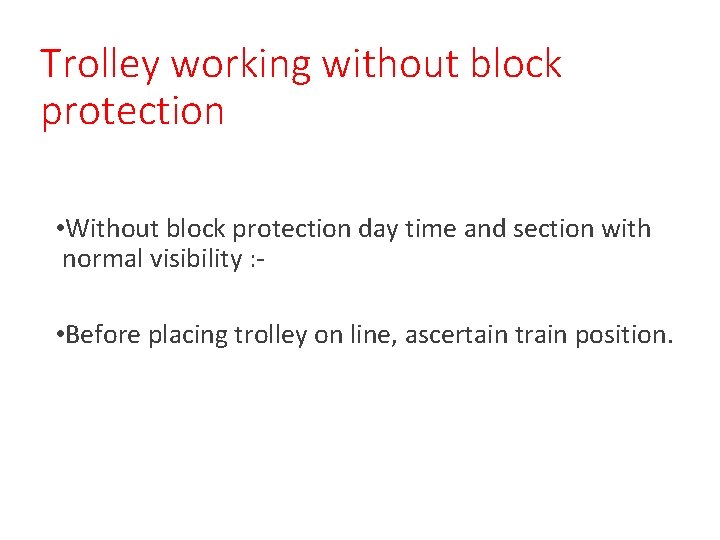 Trolley working without block protection

• Without block protection day time and section with normal visibility :-

• Before placing trolley on line, ascertain train position.